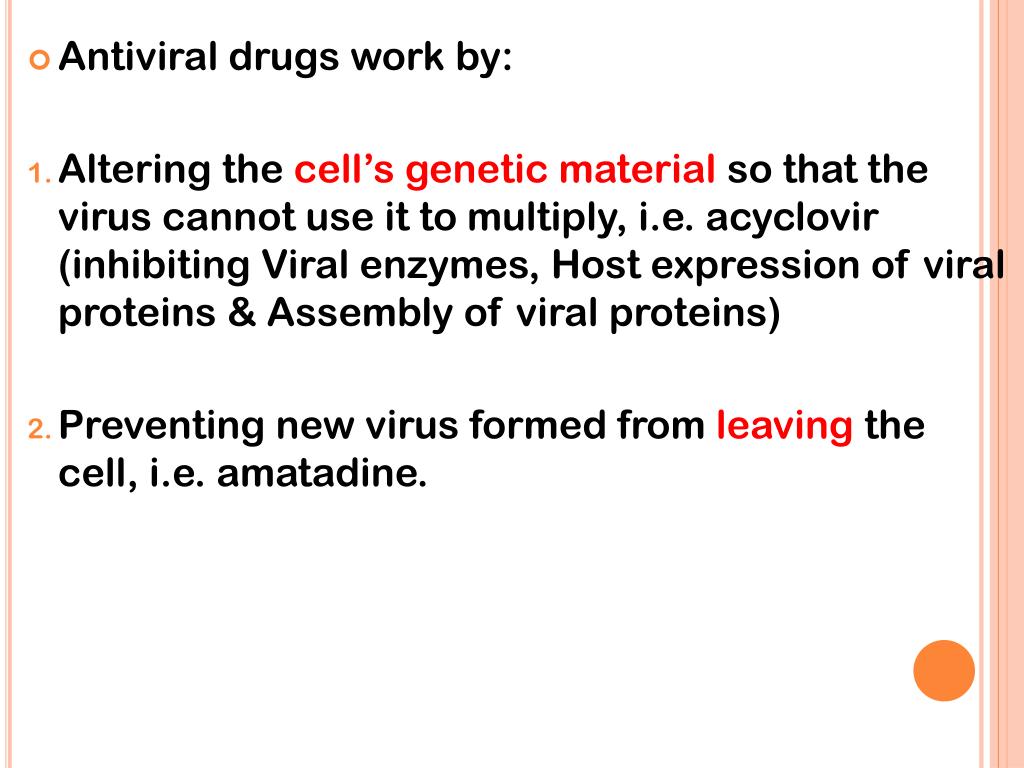 Antiviral drugs work by:

1. Altering the cell's genetic material so that the virus cannot use it to multiply, i.e. acyclovir (inhibiting Viral enzymes, Host expression of viral proteins & Assembly of viral proteins)

2. Preventing new virus formed from leaving the cell, i.e. amatadine.